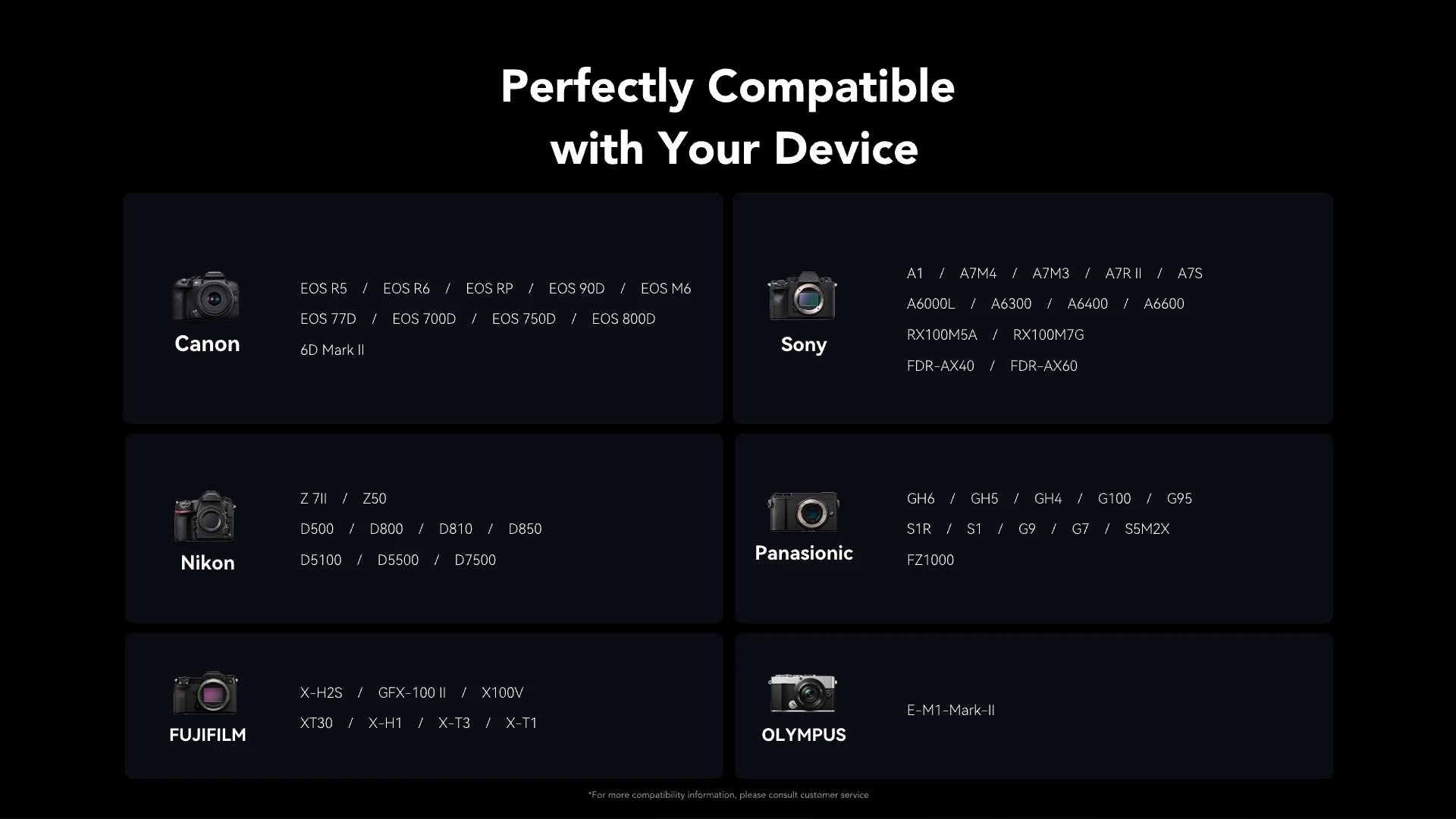 Perfectly Compatible with Your Device

Canon

EOS R5 / EOS R6 / EOS RP / EOS 90D / EOS M6
EOS 77D / EOS 700D / EOS 750D / EOS 800D
6D Mark II

Sony

A1 / A7M4 / A7M3 / A7R II / A7S
A6000L / A6300 / A6400 / A6600
RX100M5A / RX100M7G
FDR-AX40 / FDR-AX60

Nikon

Z 7II / Z50
D500 / D800 / D810 / D850
D5100 / D5500 / D7500

Panasonic

GH6 / GH5 / GH4 / G100 / G95
S1R / S1 / G9 / G7 / S5M2X
FZ1000

FUJIFILM

X-H2S / GFX-100 II / X100V
XT30 / X-H1 / X-T3 / X-T1

OLYMPUS

E-M1-Mark-II

*For more compatibility information, please consult customer service